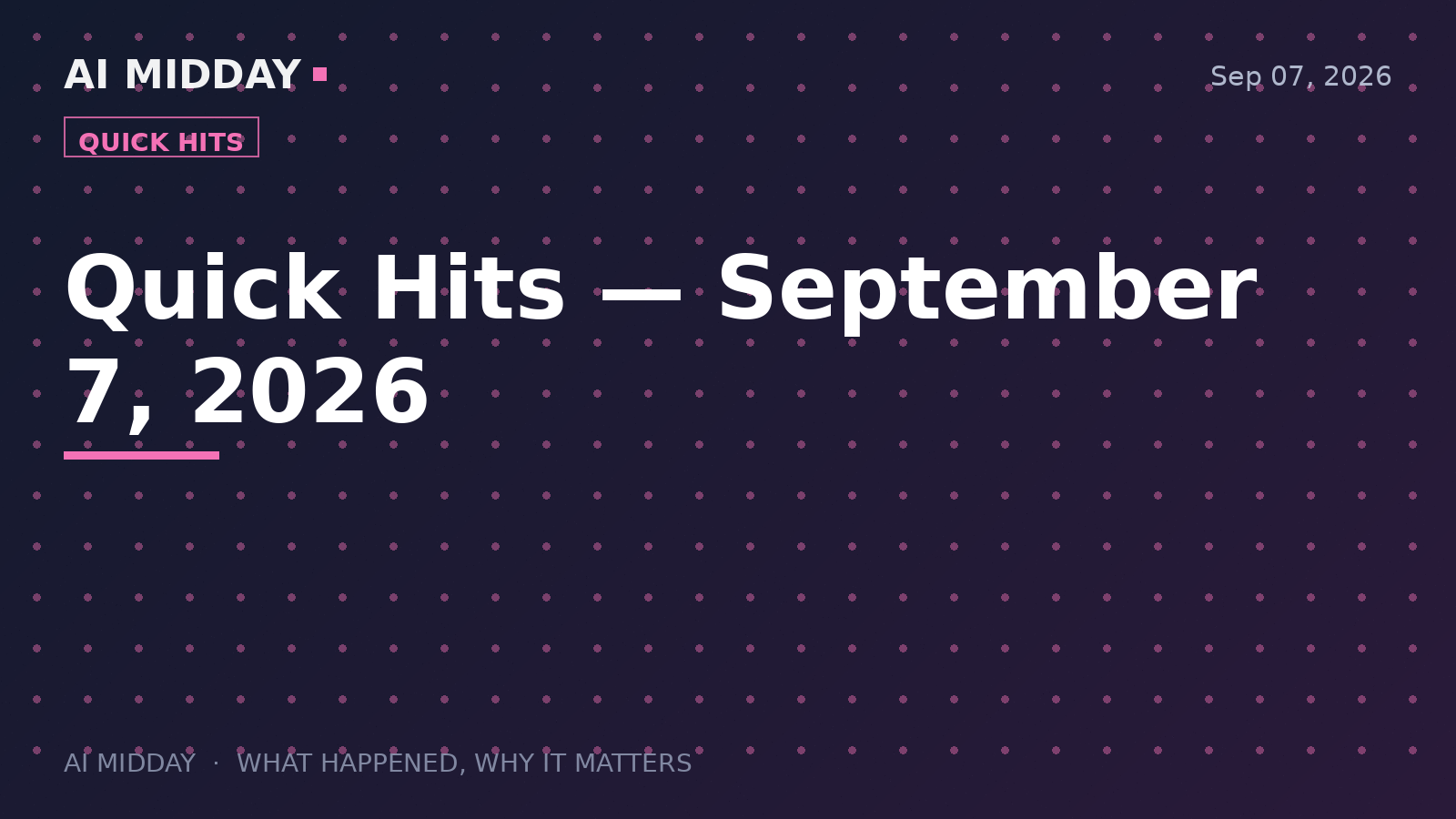 AI MIDDAY

Sep 07, 2026

QUICK HITS

Quick Hits — September 7, 2026

AI MIDDAY · WHAT HAPPENED, WHY IT MATTERS